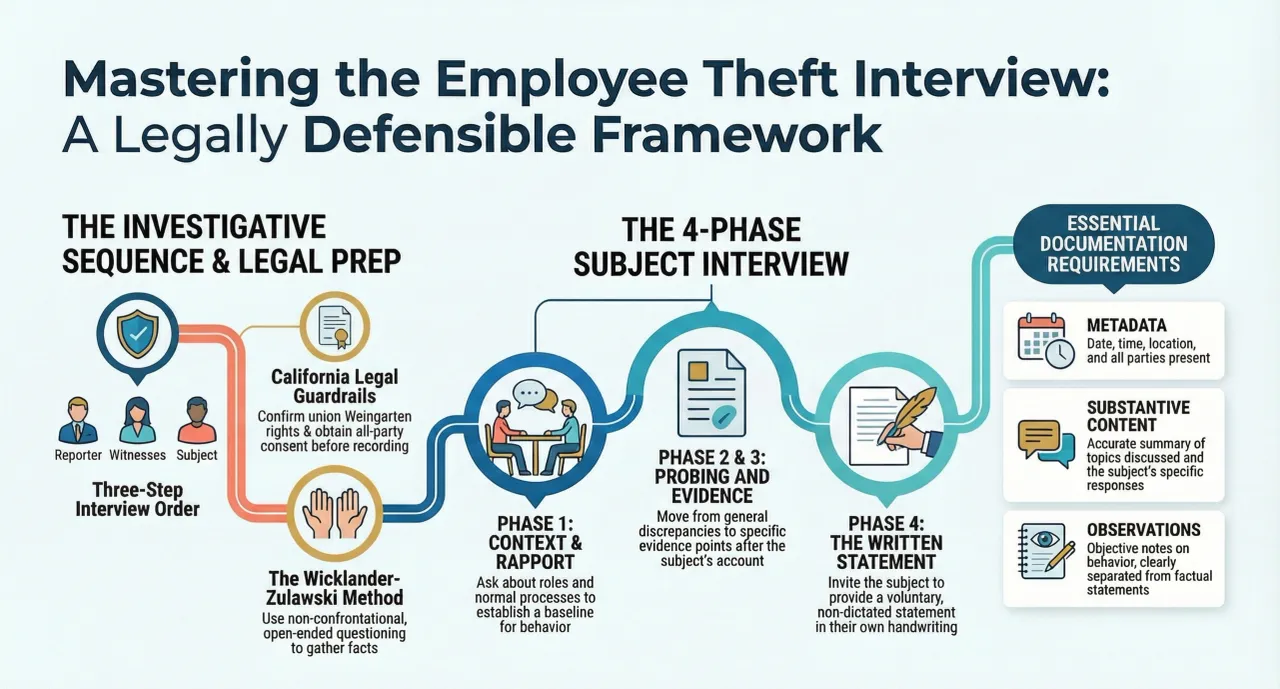 Mastering the Employee Theft Interview: A Legally Defensible Framework

THE INVESTIGATIVE SEQUENCE & LEGAL PREP

Reporter Witnesses Subject

Three-Step Interview Order

California Legal Guardrails
Confirm union Weingarten rights & obtain all-party consent before recording

The Wicklander-Zulawski Method
Use non-confrontational, open-ended questioning to gather facts

THE 4-PHASE SUBJECT INTERVIEW

PHASE 1: CONTEXT & RAPPORT
Ask about roles and normal processes to establish a baseline for behavior

PHASE 2 & 3: PROBING AND EVIDENCE
Move from general discrepancies to specific evidence points after the subject's account

PHASE 4: THE WRITTEN STATEMENT
Invite the subject to provide a voluntary, non-dictated statement in their own handwriting

ESSENTIAL DOCUMENTATION REQUIREMENTS

METADATA
Date, time, location, and all parties present

SUBSTANTIVE CONTENT
Accurate summary of topics discussed and the subject's specific responses

OBSERVATIONS
Objective notes on behavior, clearly separated from factual statements